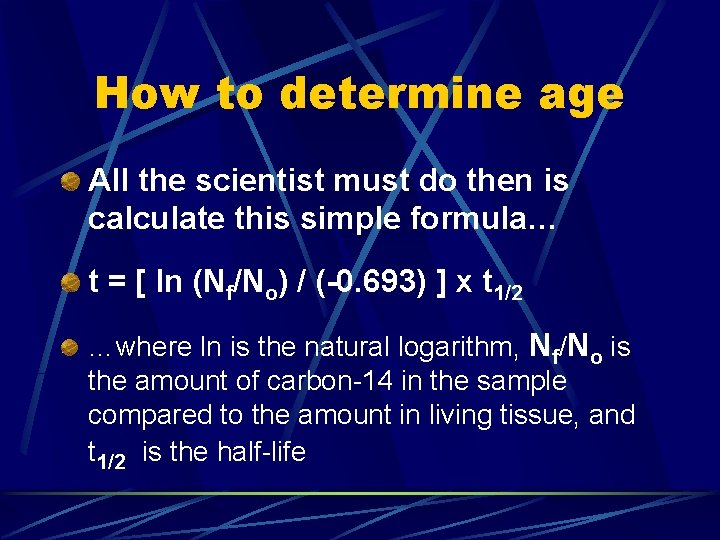 How to determine age

All the scientist must do then is calculate this simple formula…

$t = [ \ln (N_f/N_o) / (-0.693) ] \times t_{1/2}$

…where ln is the natural logarithm, $N_f/N_o$ is the amount of carbon-14 in the sample compared to the amount in living tissue, and $t_{1/2}$ is the half-life